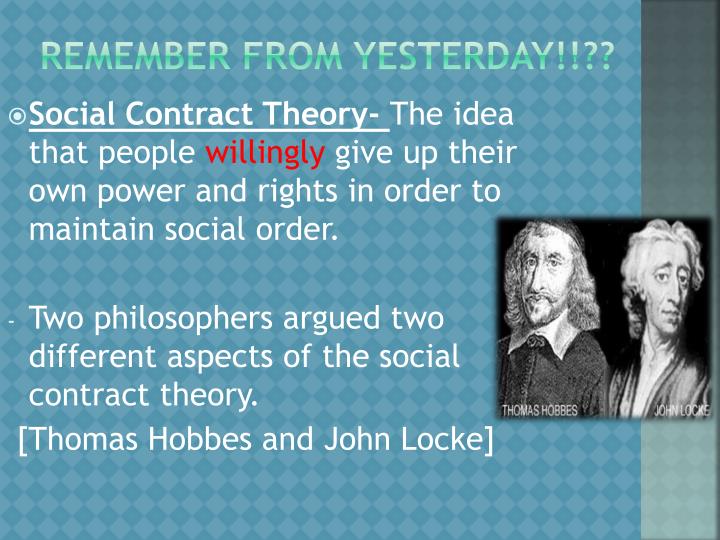 REMEMBER FROM YESTERDAY!!??

Social Contract Theory- The idea that people willingly give up their own power and rights in order to maintain social order.

- Two philosophers argued two different aspects of the social contract theory.

[Thomas Hobbes and John Locke]

THOMAS HOBBES

JOHN LOCKE